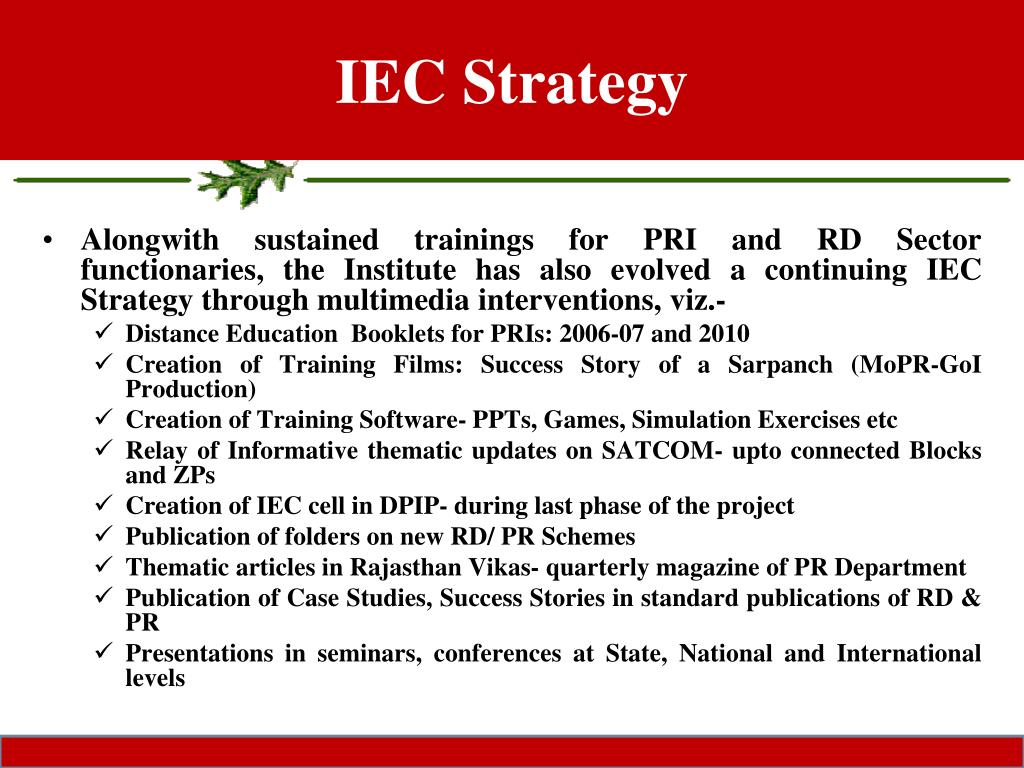 IEC Strategy

• Alongwith sustained trainings for PRI and RD Sector functionaries, the Institute has also evolved a continuing IEC Strategy through multimedia interventions, viz.-
  ✓ Distance Education Booklets for PRIs: 2006-07 and 2010
  ✓ Creation of Training Films: Success Story of a Sarpanch (MoPR-GoI Production)
  ✓ Creation of Training Software- PPTs, Games, Simulation Exercises etc
  ✓ Relay of Informative thematic updates on SATCOM- upto connected Blocks and ZPs
  ✓ Creation of IEC cell in DPIP- during last phase of the project
  ✓ Publication of folders on new RD/ PR Schemes
  ✓ Thematic articles in Rajasthan Vikas- quarterly magazine of PR Department
  ✓ Publication of Case Studies, Success Stories in standard publications of RD & PR
  ✓ Presentations in seminars, conferences at State, National and International levels